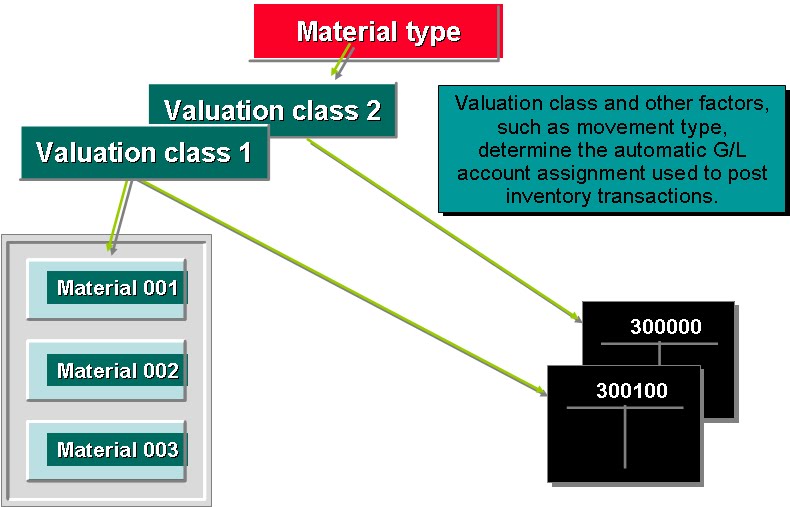 Material type

Valuation class 2

Valuation class 1

Valuation class and other factors, such as movement type, determine the automatic G/L account assignment used to post inventory transactions.

Material 001

Material 002

Material 003

300000

300100